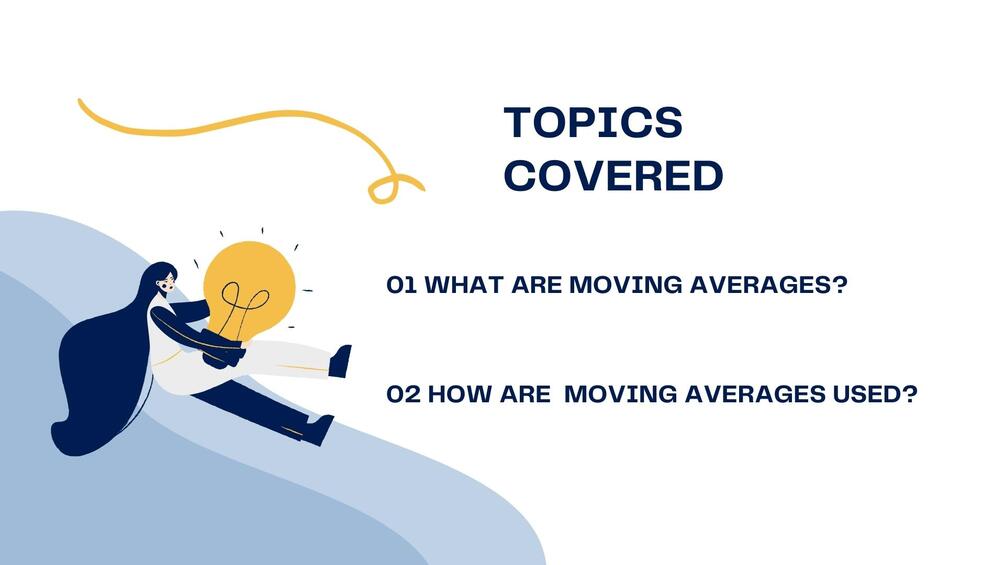 TOPICS COVERED

01 WHAT ARE MOVING AVERAGES?

02 HOW ARE MOVING AVERAGES USED?